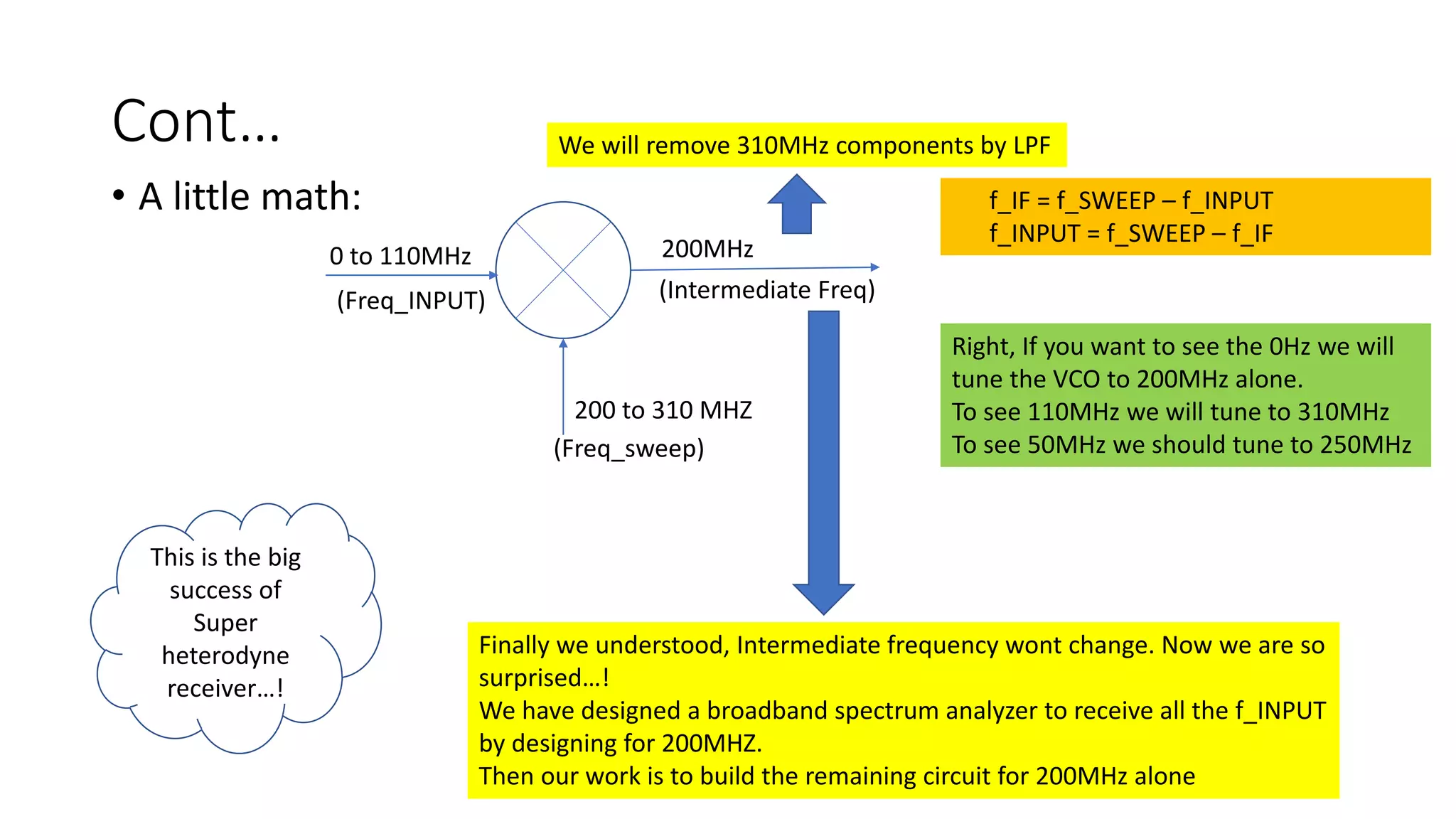 Cont…

• A little math:

We will remove 310MHz components by LPF

f_IF = f_SWEEP – f_INPUT
f_INPUT = f_SWEEP – f_IF

0 to 110MHz
(Freq_INPUT)

200MHz
(Intermediate Freq)

200 to 310 MHZ
(Freq_sweep)

Right, If you want to see the 0Hz we will tune the VCO to 200MHz alone.
To see 110MHz we will tune to 310MHz
To see 50MHz we should tune to 250MHz

This is the big success of Super heterodyne receiver…!

Finally we understood, Intermediate frequency wont change. Now we are so surprised…!
We have designed a broadband spectrum analyzer to receive all the f_INPUT by designing for 200MHZ.
Then our work is to build the remaining circuit for 200MHz alone